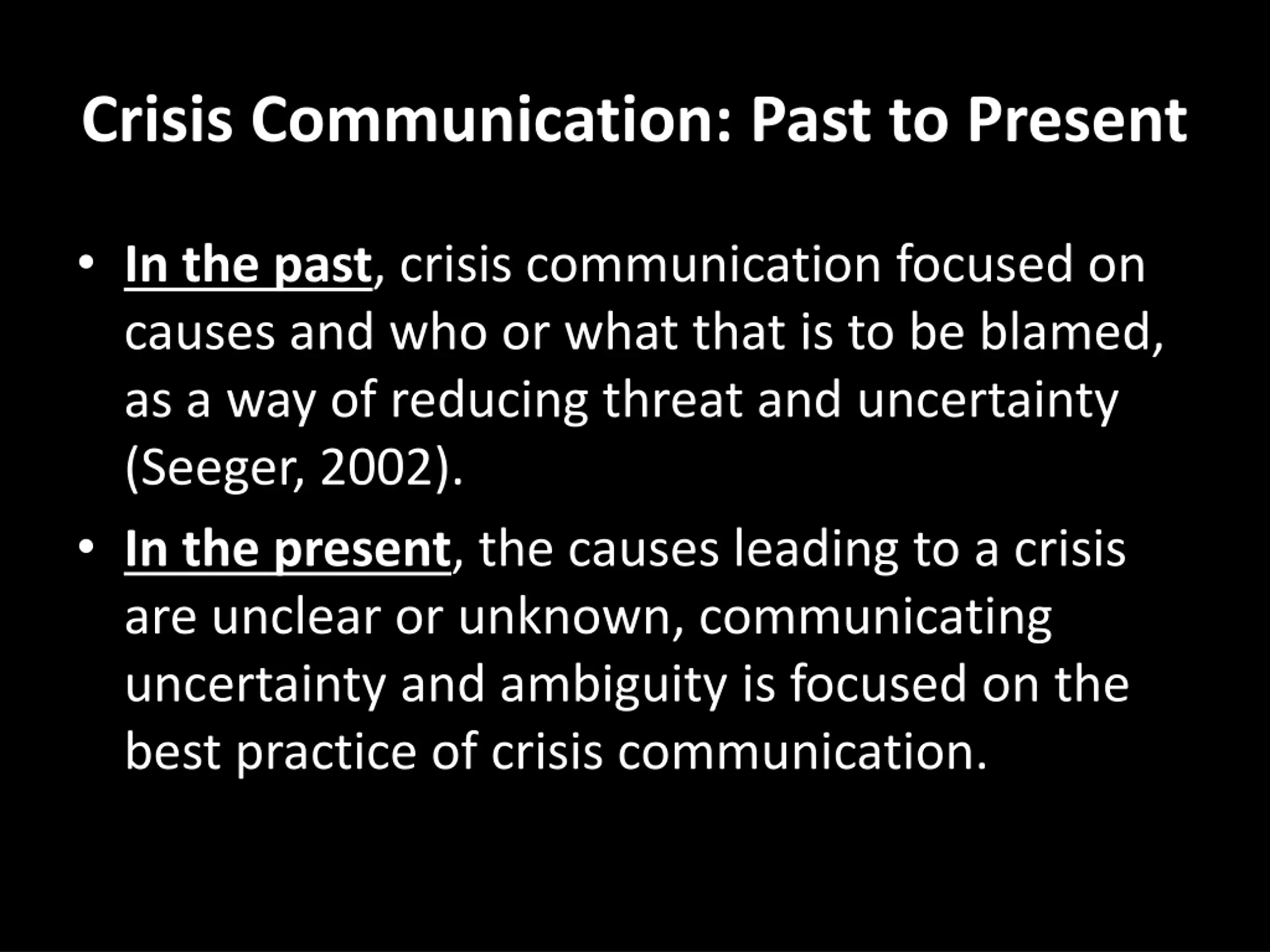 Crisis Communication: Past to Present

• In the past, crisis communication focused on causes and who or what that is to be blamed, as a way of reducing threat and uncertainty (Seeger, 2002).

• In the present, the causes leading to a crisis are unclear or unknown, communicating uncertainty and ambiguity is focused on the best practice of crisis communication.